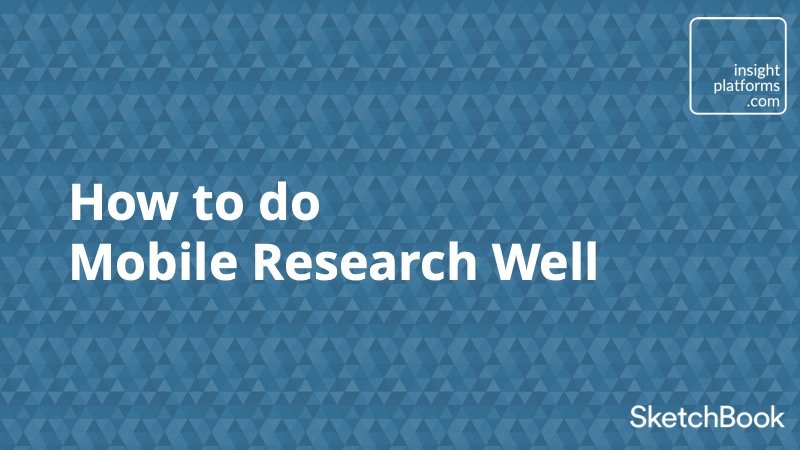 insight
platforms
.com

How to do
Mobile Research Well

SketchBook